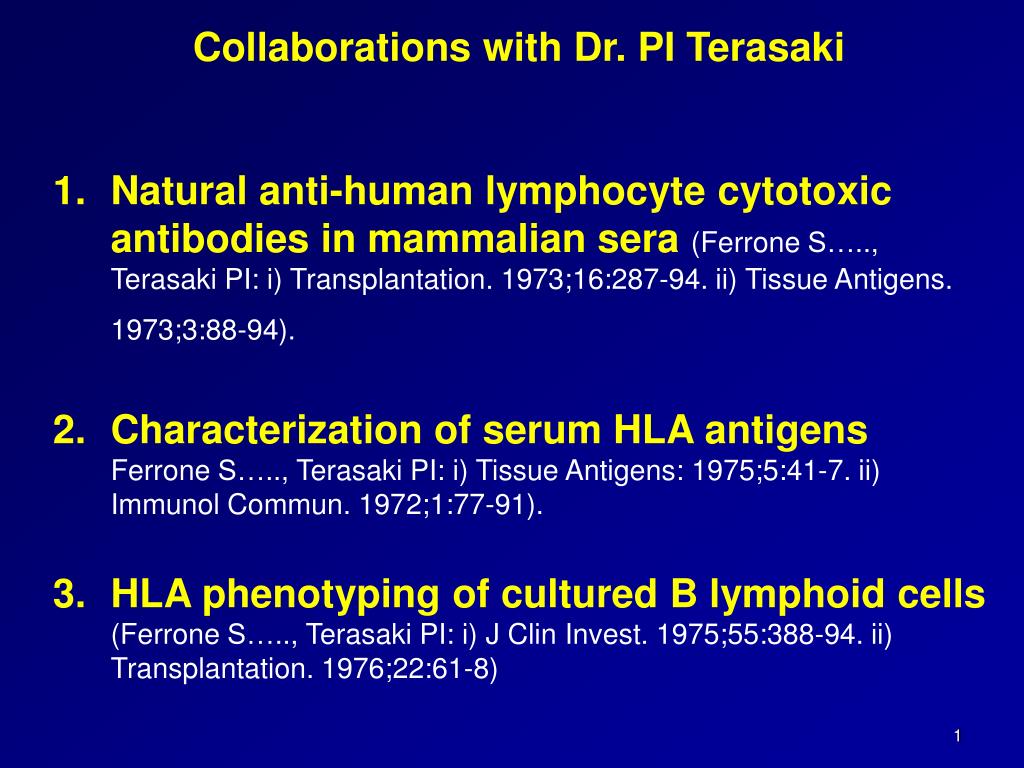 Collaborations with Dr. PI Terasaki

1. Natural anti-human lymphocyte cytotoxic antibodies in mammalian sera (Ferrone S….., Terasaki PI: i) Transplantation. 1973;16:287-94. ii) Tissue Antigens. 1973;3:88-94).

2. Characterization of serum HLA antigens Ferrone S….., Terasaki PI: i) Tissue Antigens: 1975;5:41-7. ii) Immunol Commun. 1972;1:77-91).

3. HLA phenotyping of cultured B lymphoid cells (Ferrone S….., Terasaki PI: i) J Clin Invest. 1975;55:388-94. ii) Transplantation. 1976;22:61-8)

1